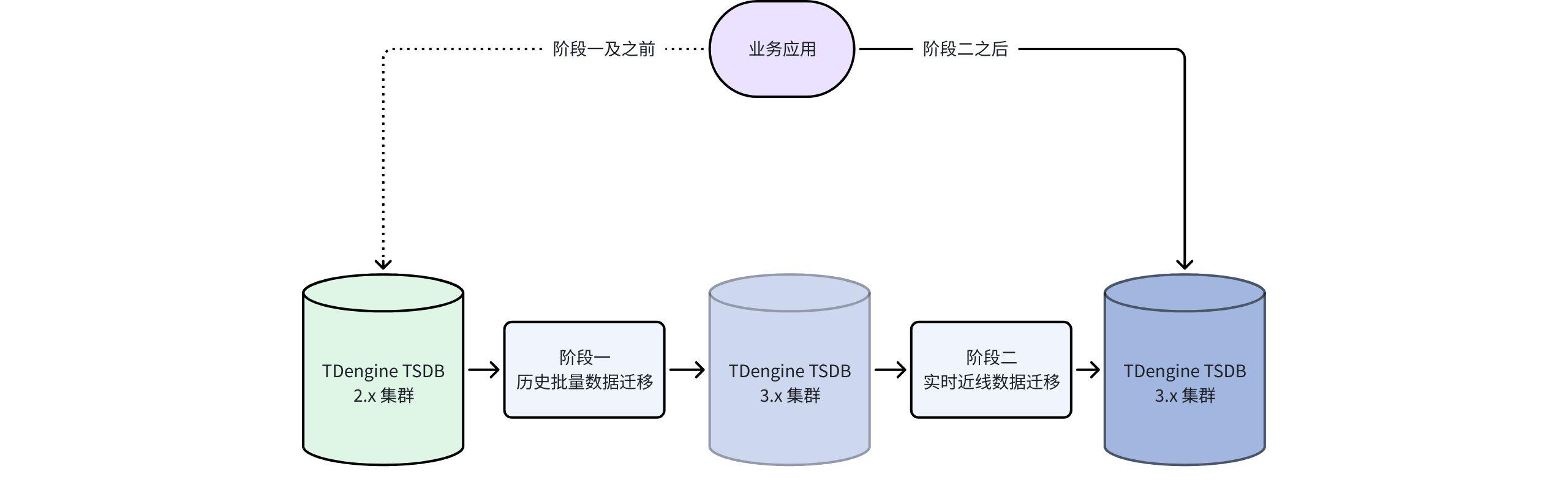 阶段一及之前

业务应用

阶段二之后

TDengine TSDB
2.x 集群

阶段一
历史批量数据迁移

TDengine TSDB
3.x 集群

阶段二
实时近线数据迁移

TDengine TSDB
3.x 集群